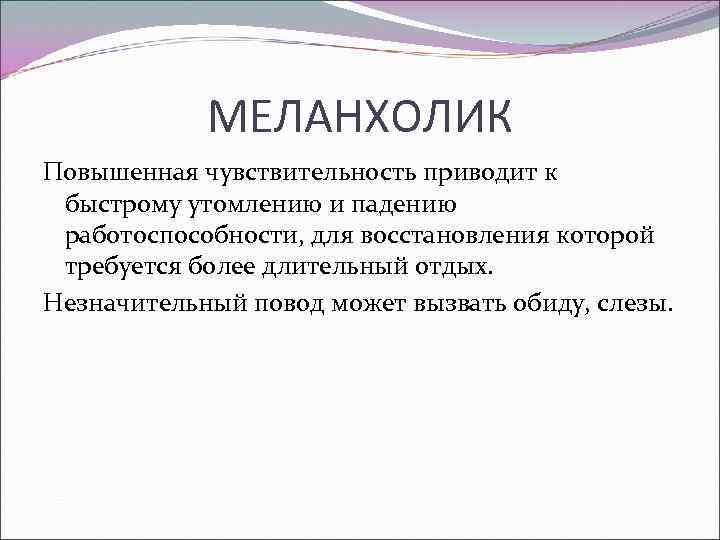 МЕЛАНХОЛИК

Повышенная чувствительность приводит к быстрому утомлению и падению работоспособности, для восстановления которой требуется более длительный отдых.

Незначительный повод может вызвать обиду, слезы.